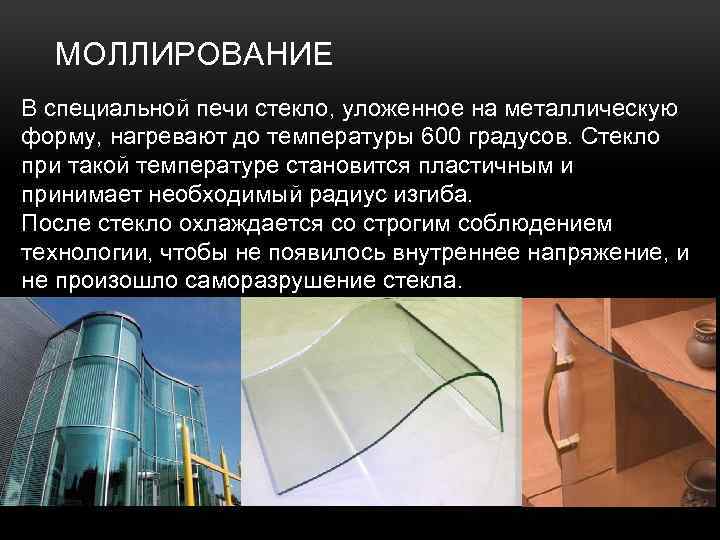 МОЛЛИРОВАНИЕ

В специальной печи стекло, уложенное на металлическую форму, нагревают до температуры 600 градусов. Стекло при такой температуре становится пластичным и принимает необходимый радиус изгиба.
После стекло охлаждается со строгим соблюдением технологии, чтобы не появилось внутреннее напряжение, и не произошло саморазрушение стекла.